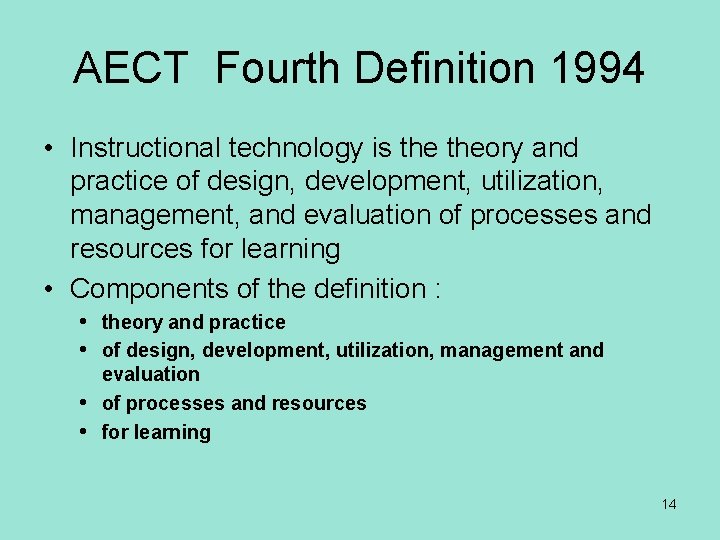 AECT Fourth Definition 1994

• Instructional technology is the theory and practice of design, development, utilization, management, and evaluation of processes and resources for learning

• Components of the definition :
  • theory and practice
  • of design, development, utilization, management and evaluation
  • of processes and resources
  • for learning

14